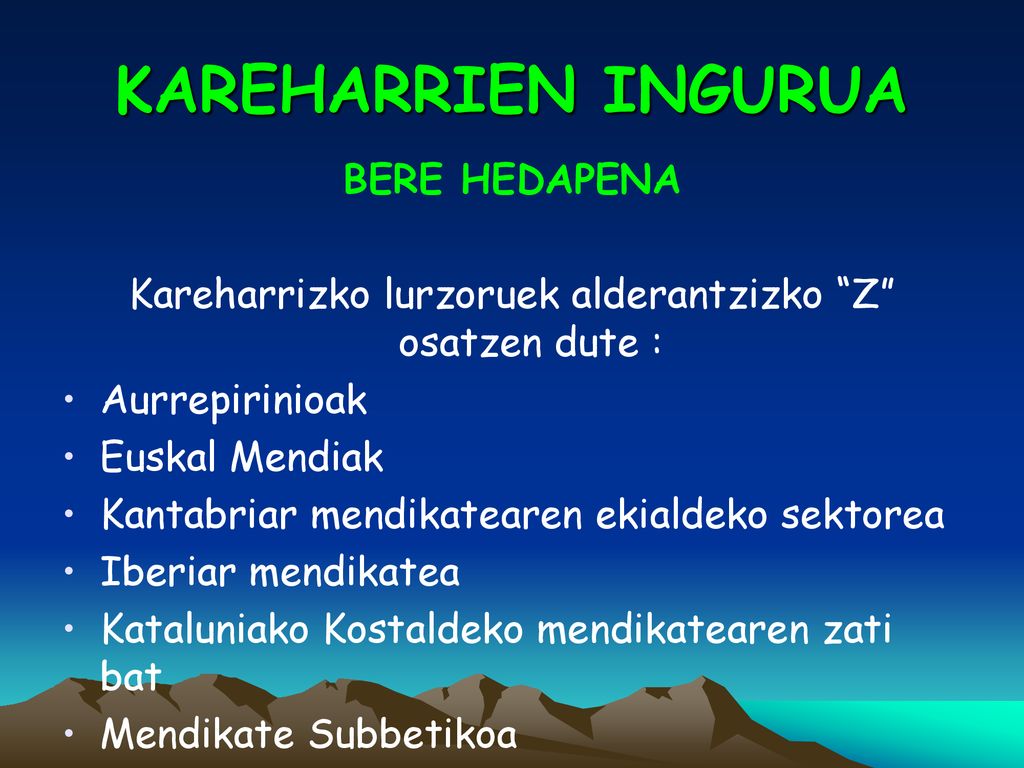 KAREHARRIEN INGURUA

BERE HEDAPENA

Kareharrizko lurzoruek alderantzizko “Z” osatzen dute :

• Aurrepirinioak
• Euskal Mendiak
• Kantabriar mendikatearen ekialdeko sektorea
• Iberiar mendikatea
• Kataluniako Kostaldeko mendikatearen zati bat
• Mendikate Subbetikoa